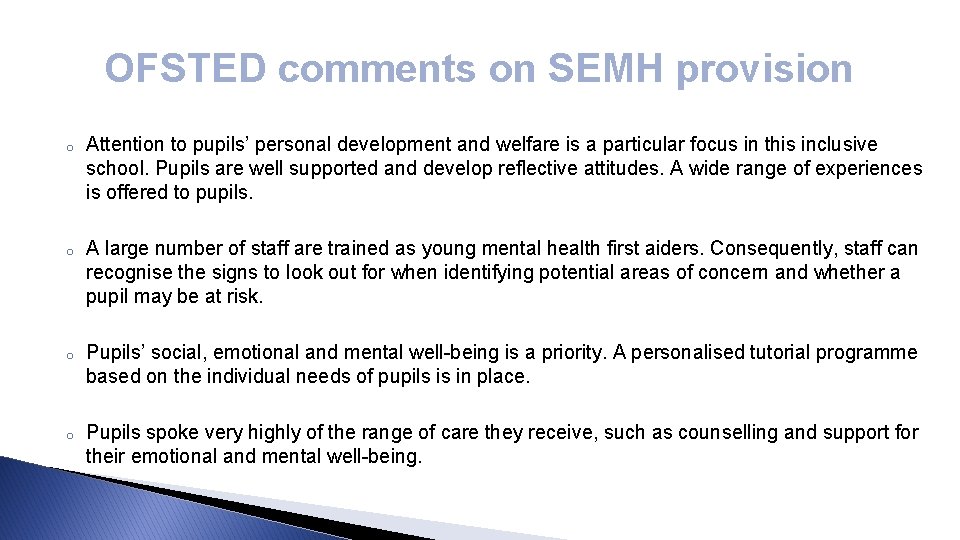 OFSTED comments on SEMH provision

o Attention to pupils' personal development and welfare is a particular focus in this inclusive school. Pupils are well supported and develop reflective attitudes. A wide range of experiences is offered to pupils.

o A large number of staff are trained as young mental health first aiders. Consequently, staff can recognise the signs to look out for when identifying potential areas of concern and whether a pupil may be at risk.

o Pupils' social, emotional and mental well-being is a priority. A personalised tutorial programme based on the individual needs of pupils is in place.

o Pupils spoke very highly of the range of care they receive, such as counselling and support for their emotional and mental well-being.